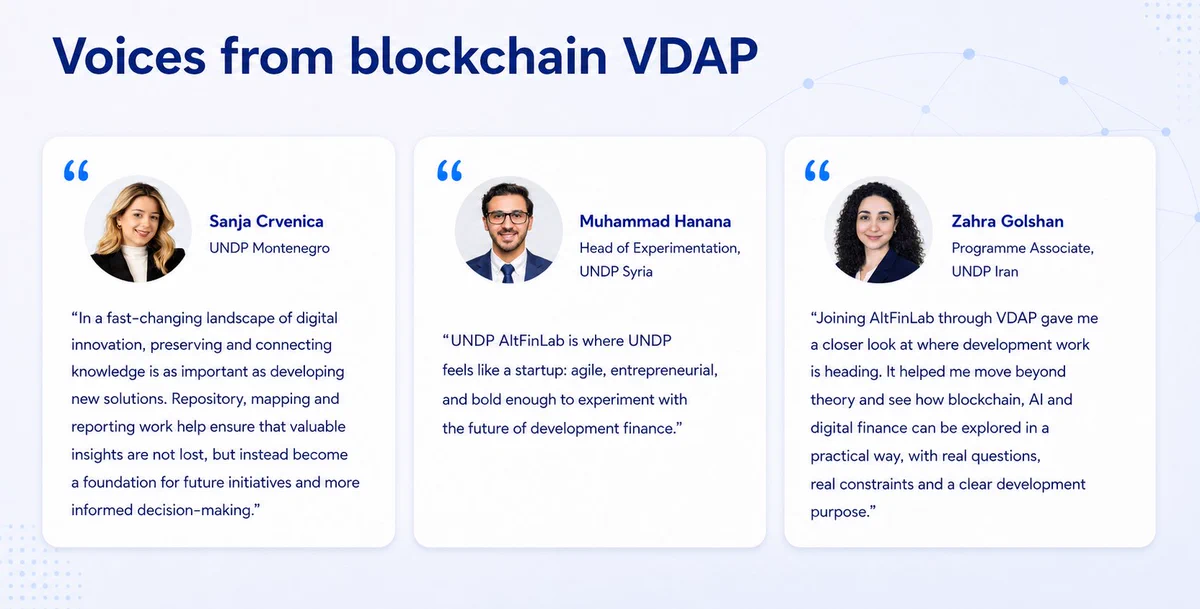 Voices from blockchain VDAP

“

Sanja Crvenica
UNDP Montenegro

“In a fast-changing landscape of digital innovation, preserving and connecting knowledge is as important as developing new solutions. Repository, mapping and reporting work help ensure that valuable insights are not lost, but instead become a foundation for future initiatives and more informed decision-making.”

“

Muhammad Hanana
Head of Experimentation, UNDP Syria

“UNDP AltFinLab is where UNDP feels like a startup: agile, entrepreneurial, and bold enough to experiment with the future of development finance.”

“

Zahra Golshan
Programme Associate, UNDP Iran

“Joining AltFinLab through VDAP gave me a closer look at where development work is heading. It helped me move beyond theory and see how blockchain, AI and digital finance can be explored in a practical way, with real questions, real constraints and a clear development purpose.”